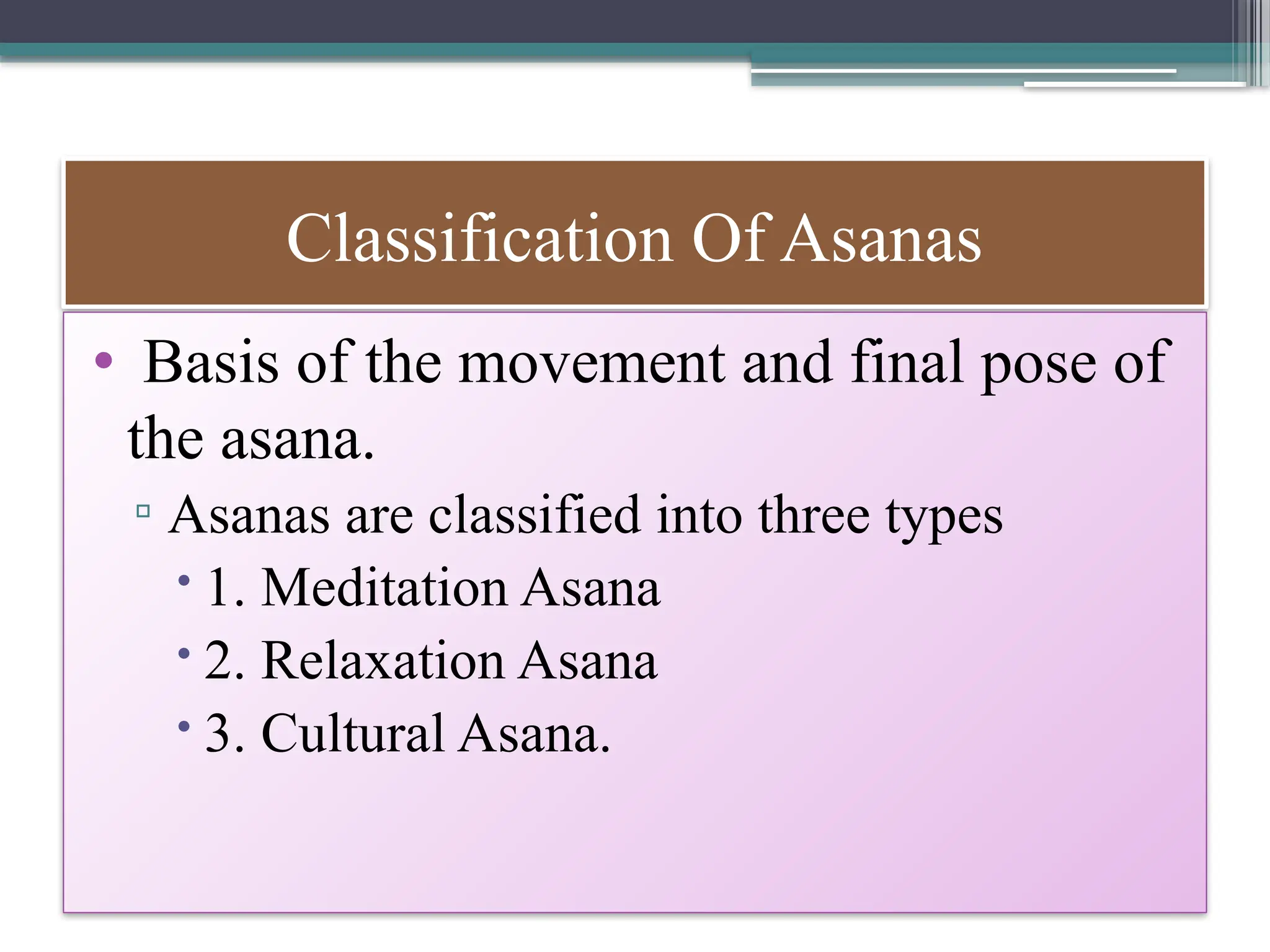 Classification Of Asanas

• Basis of the movement and final pose of the asana.

▫ Asanas are classified into three types

• 1. Meditation Asana

• 2. Relaxation Asana

• 3. Cultural Asana.